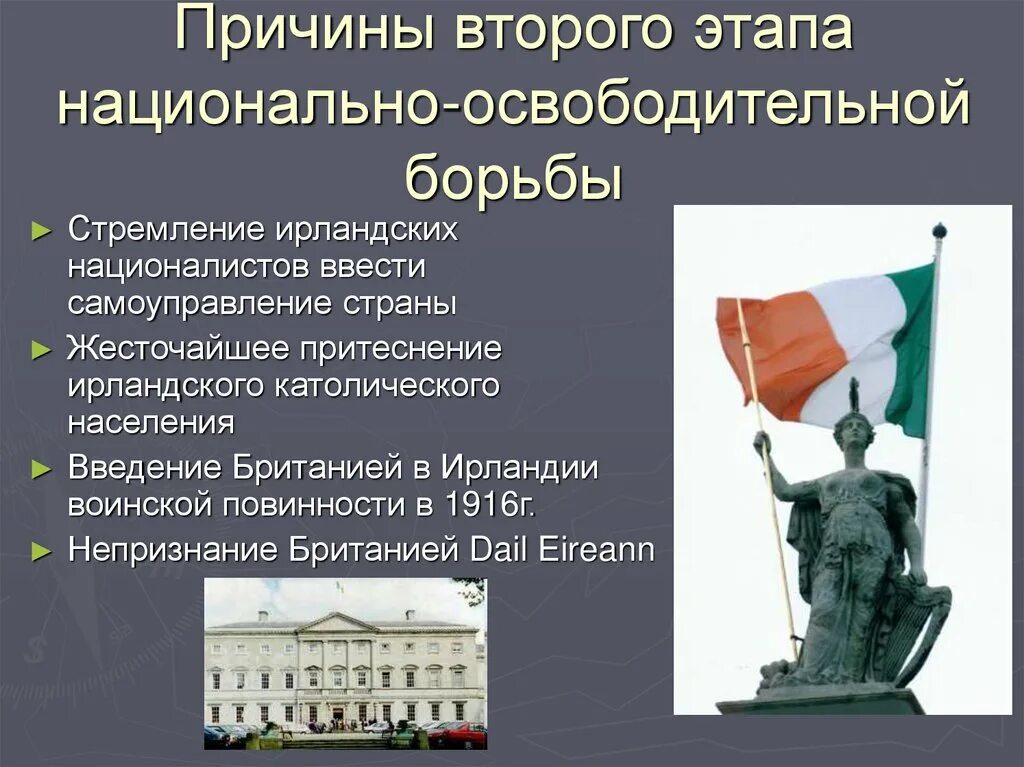 Причины второго этапа национально-освободительной борьбы

► Стремление ирландских националистов ввести самоуправление страны
► Жесточайшее притеснение ирландского католического населения
► Введение Британией в Ирландии воинской повинности в 1916г.
► Непризнание Британией Dail Eireann